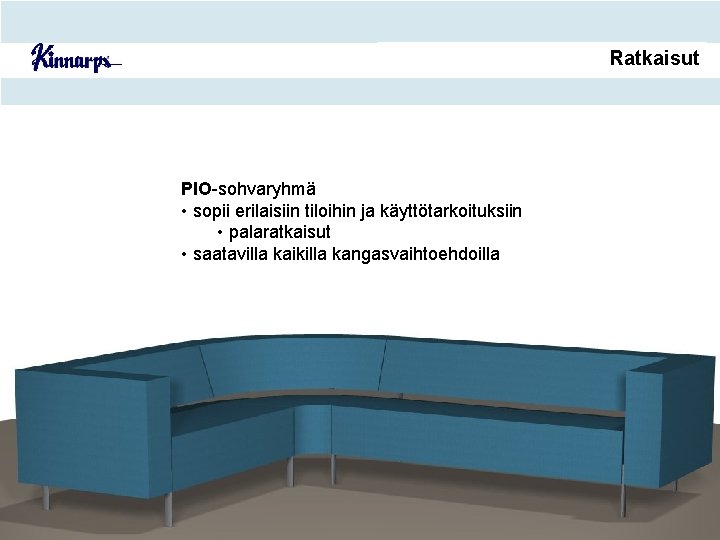 Kinnarps

Ratkaisut

PIO-sohvaryhmä
• sopii erilaisiin tiloihin ja käyttötarkoituksiin
• palaratkaisut
• saatavilla kaikilla kangasvaihtoehdoilla